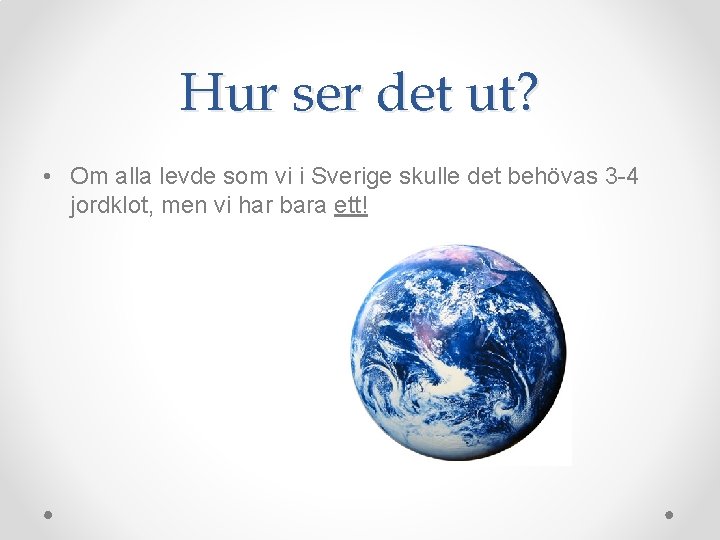 Hur ser det ut?

• Om alla levde som vi i Sverige skulle det behövas 3-4 jordklot, men vi har bara ett!